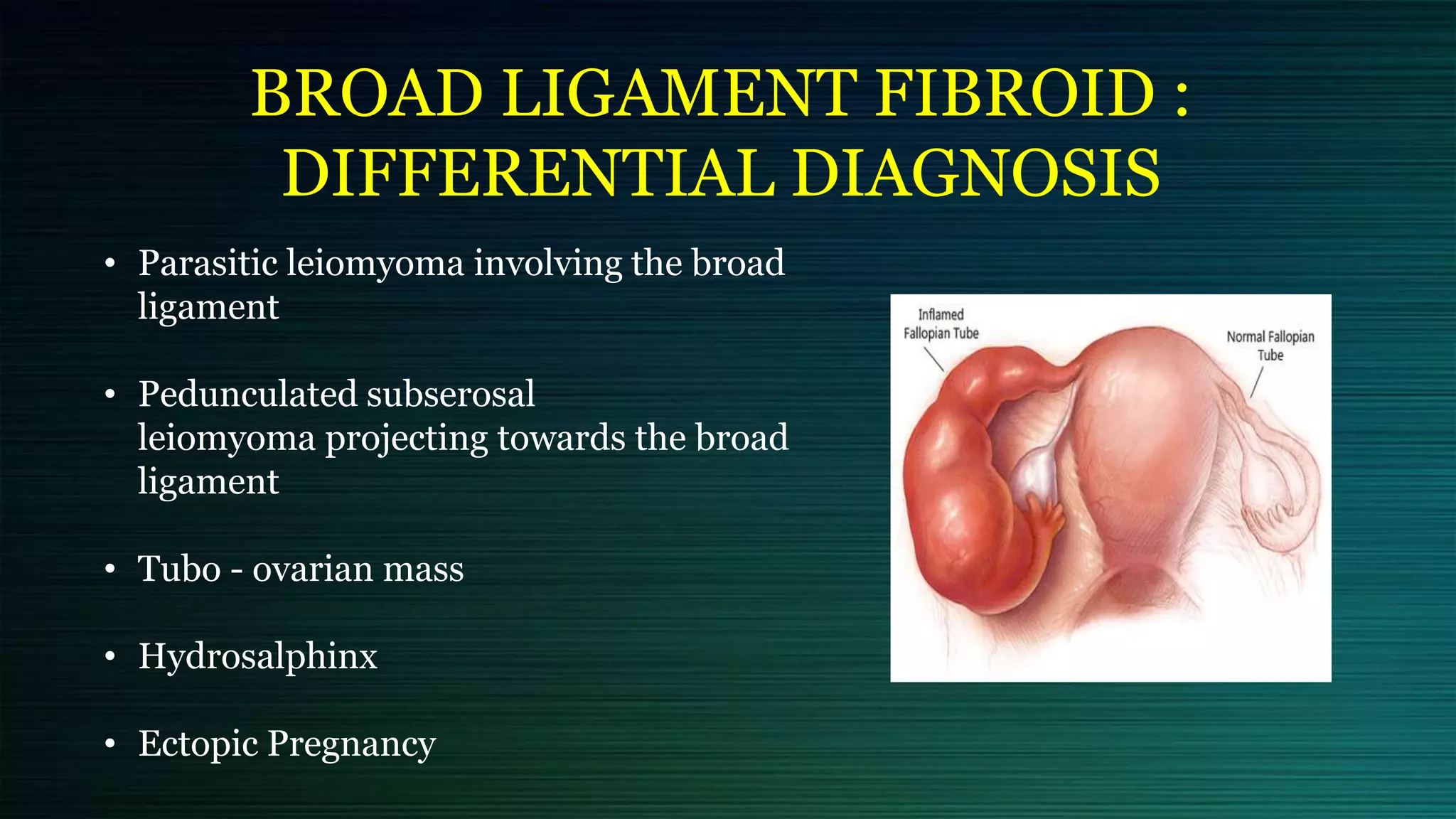 BROAD LIGAMENT FIBROID : DIFFERENTIAL DIAGNOSIS

• Parasitic leiomyoma involving the broad ligament

• Pedunculated subserosal leiomyoma projecting towards the broad ligament

• Tubo - ovarian mass

• Hydrosalphinx

• Ectopic Pregnancy

Inflamed Fallopian Tube

Normal Fallopian Tube